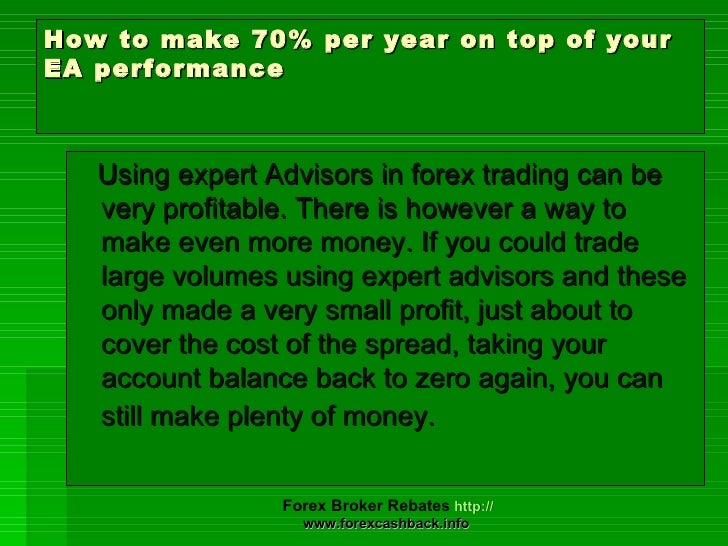 How to make 70% per year on top of your EA performance

Using expert Advisors in forex trading can be very profitable. There is however a way to make even more money. If you could trade large volumes using expert advisors and these only made a very small profit, just about to cover the cost of the spread, taking your account balance back to zero again, you can still make plenty of money.

Forex Broker Rebates http://www.forexcashback.info